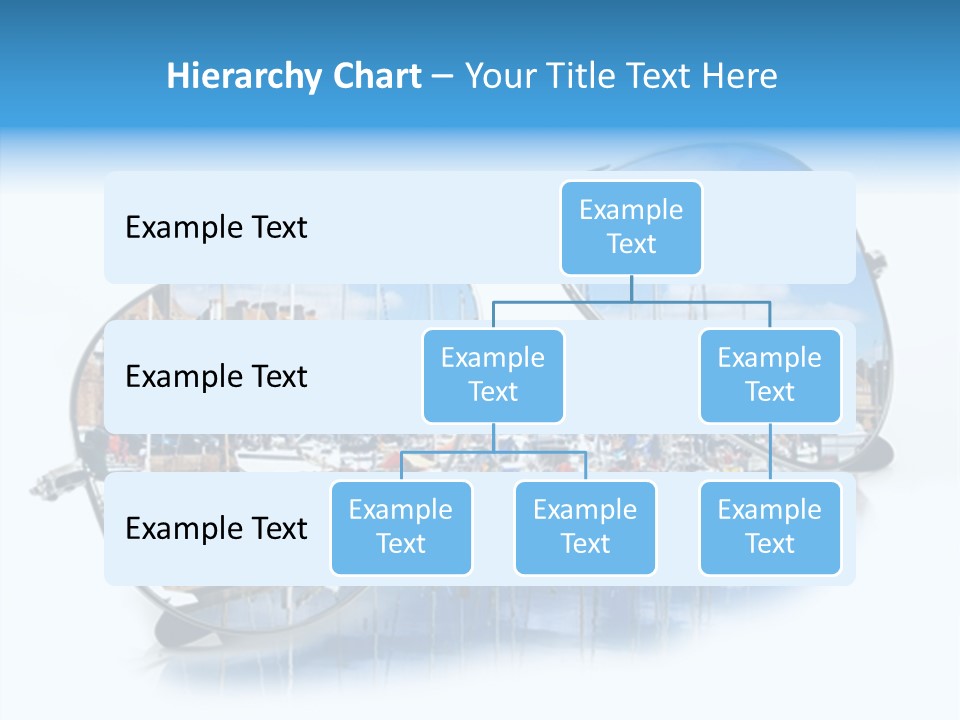 Hierarchy Chart – Your Title Text Here

Example Text

Example Text

Example Text

Example Text

Example Text

Example Text

Example Text

Example Text

Example Text